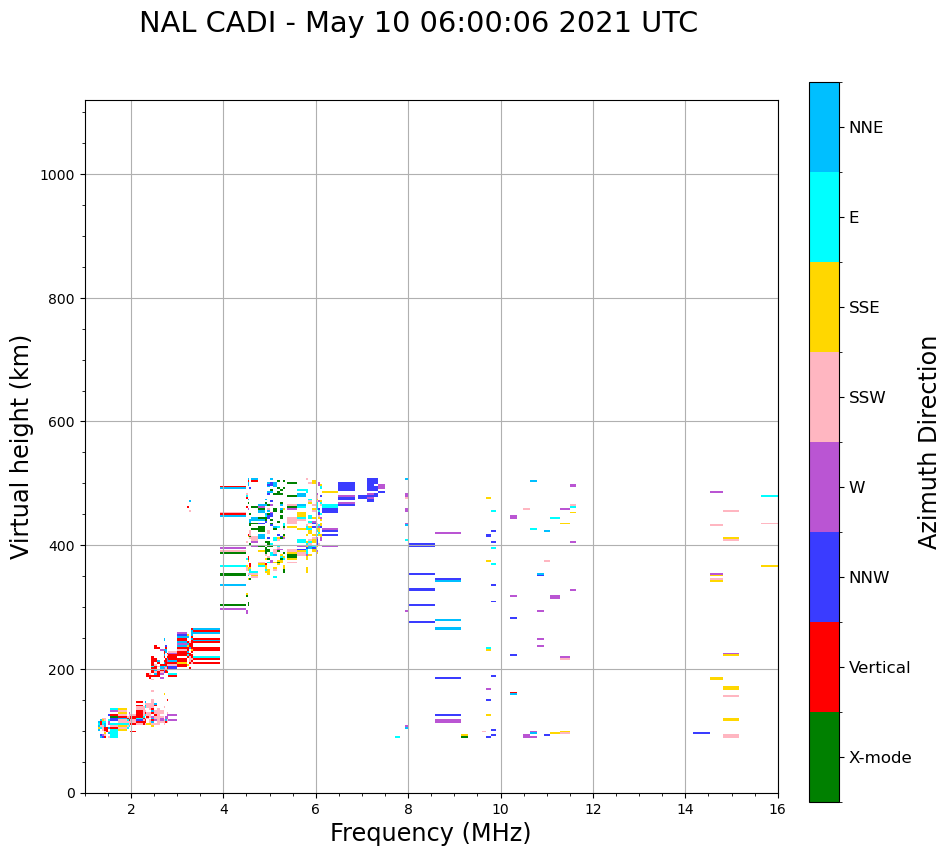 NAL CADI - May 10 06:00:06 2021 UTC

Virtual height (km)

1000
800
600
400
200
0

2
4
6
8
10
12
14
16

Frequency (MHz)

NNE
E
SSE
SSW
W
NNW
Vertical
X-mode

Azimuth Direction